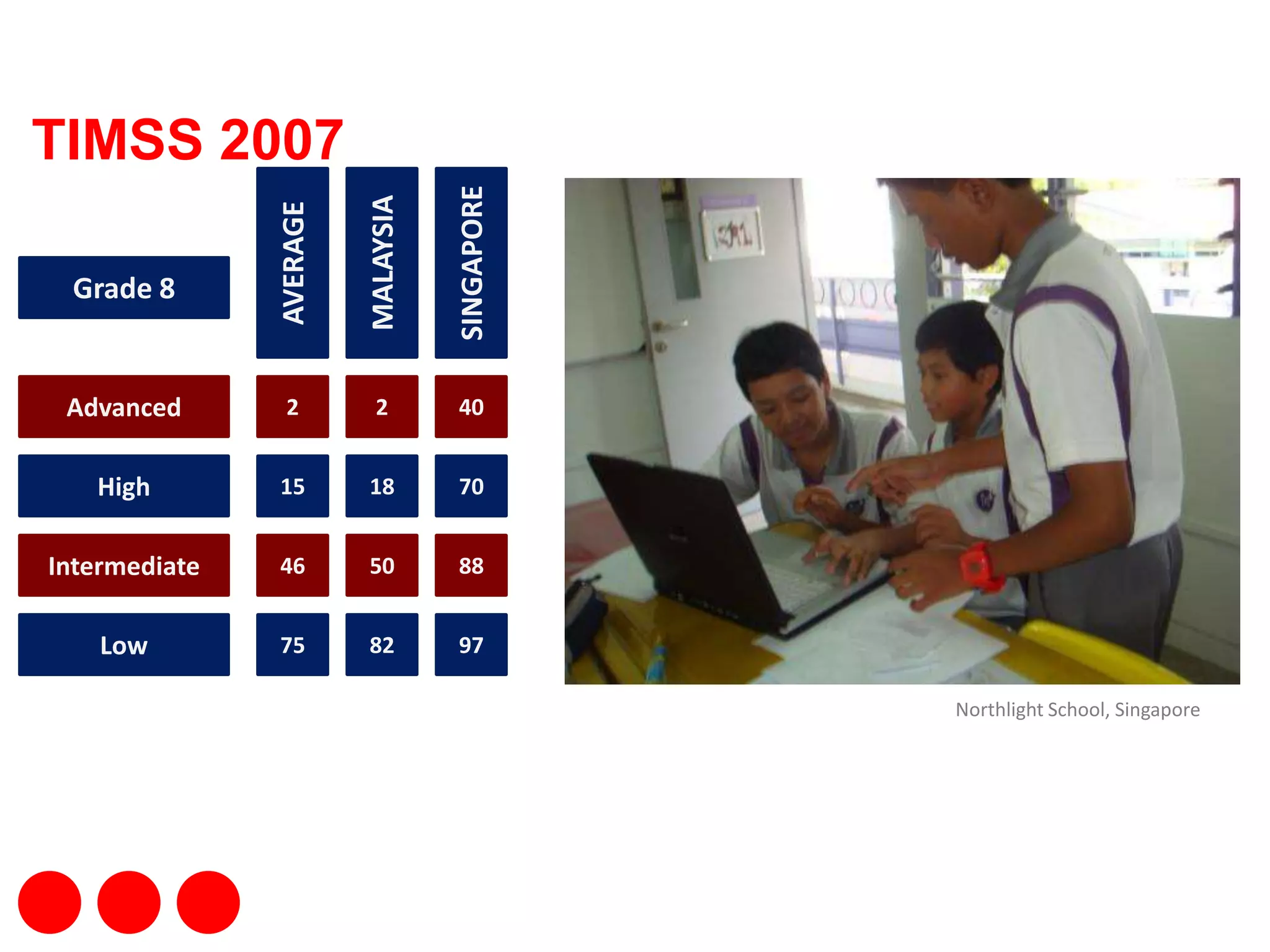 TIMSS 2007

| Grade 8 | AVERAGE | MALAYSIA | SINGAPORE |
|---|---|---|---|
| Advanced | 2 | 2 | 40 |
| High | 15 | 18 | 70 |
| Intermediate | 46 | 50 | 88 |
| Low | 75 | 82 | 97 |

Northlight School, Singapore